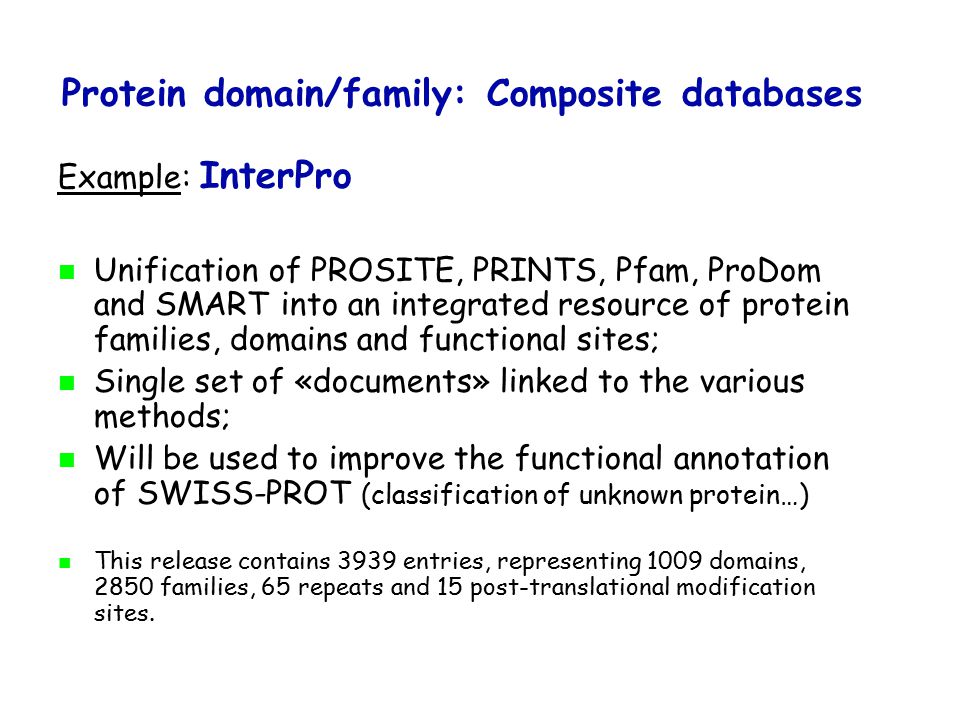 Protein domain/family: Composite databases

Example: InterPro

- Unification of PROSITE, PRINTS, Pfam, ProDom and SMART into an integrated resource of protein families, domains and functional sites;
- Single set of «documents» linked to the various methods;
- Will be used to improve the functional annotation of SWISS-PROT (classification of unknown protein…)

- This release contains 3939 entries, representing 1009 domains, 2850 families, 65 repeats and 15 post-translational modification sites.